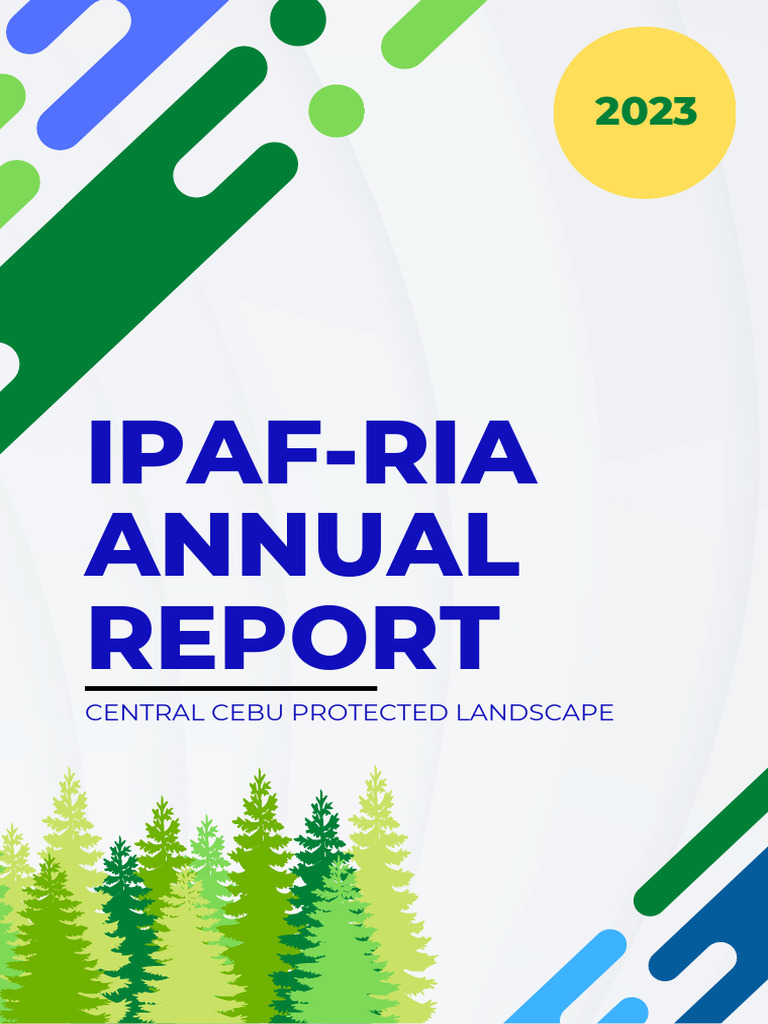 2023

IPAF-RIA ANNUAL REPORT

CENTRAL CEBU PROTECTED LANDSCAPE